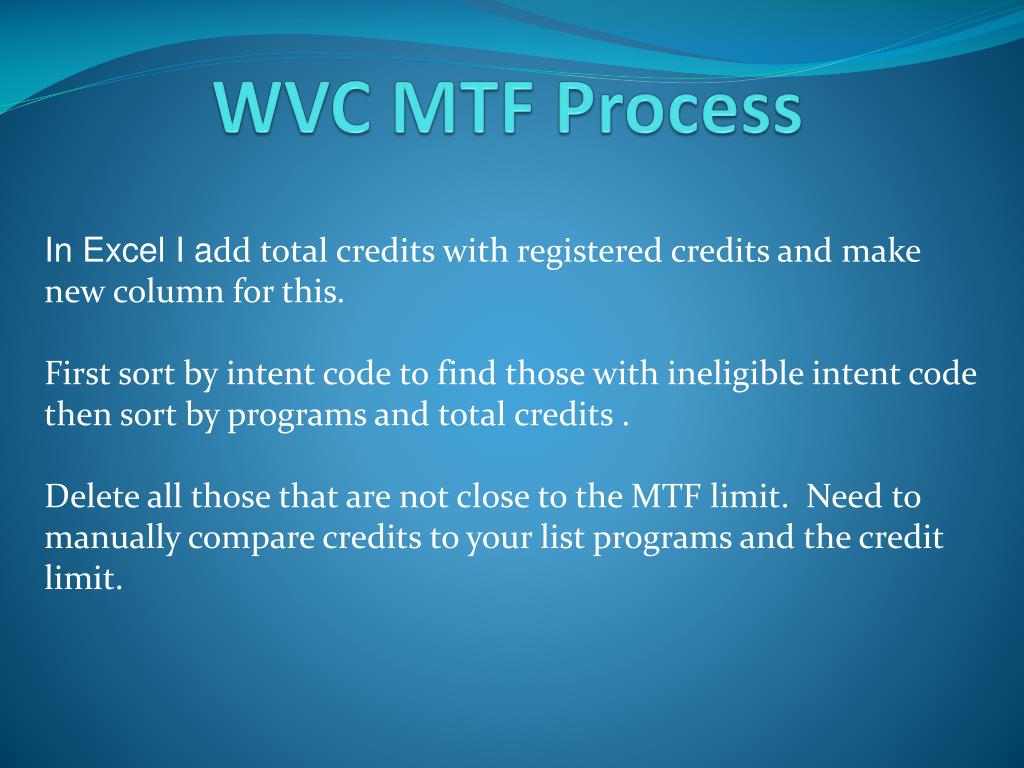 WVC MTF Process

In Excel I add total credits with registered credits and make new column for this.

First sort by intent code to find those with ineligible intent code then sort by programs and total credits .

Delete all those that are not close to the MTF limit.  Need to manually compare credits to your list programs and the credit limit.